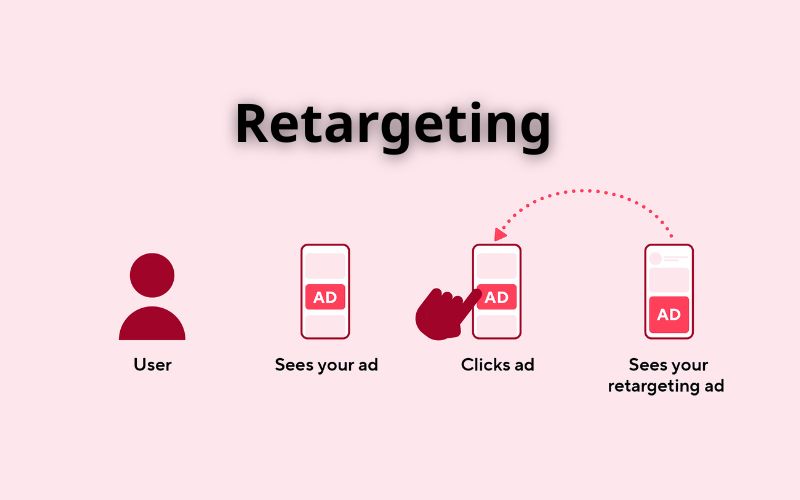 Retargeting

AD

AD

AD

User

Sees your ad

Clicks ad

Sees your retargeting ad